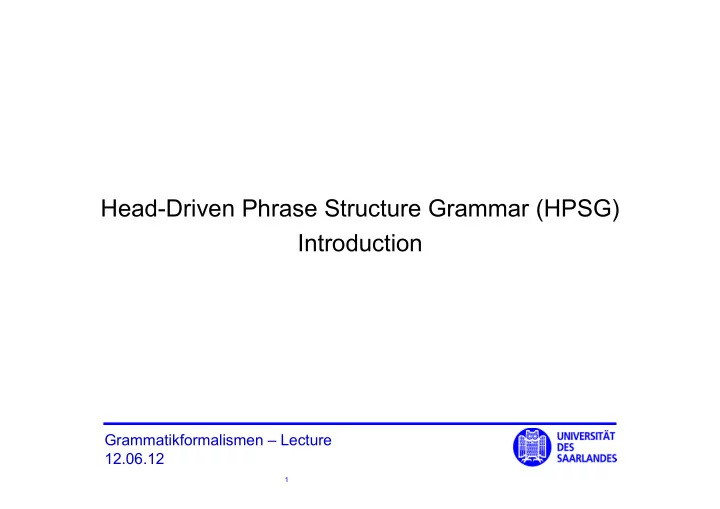 Head-Driven Phrase Structure Grammar (HPSG)
Introduction

Grammatikformalismen – Lecture
12.06.12

UNIVERSITÄT
DES
SAARLANDES

1